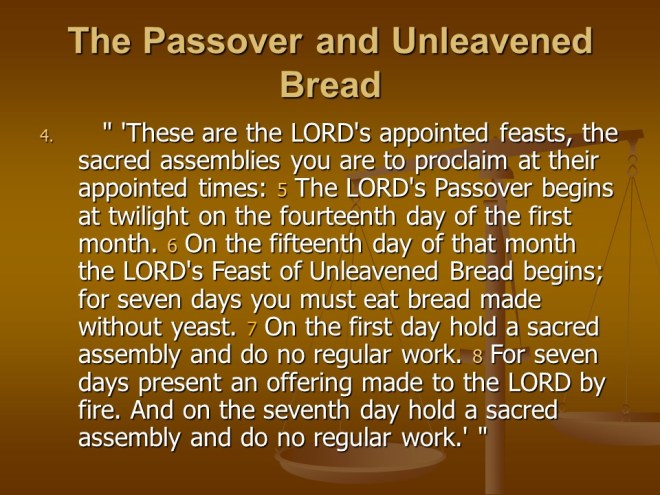 The Passover and Unleavened Bread

4. " 'These are the LORD's appointed feasts, the sacred assemblies you are to proclaim at their appointed times: 5 The LORD's Passover begins at twilight on the fourteenth day of the first month. 6 On the fifteenth day of that month the LORD's Feast of Unleavened Bread begins; for seven days you must eat bread made without yeast. 7 On the first day hold a sacred assembly and do no regular work. 8 For seven days present an offering made to the LORD by fire. And on the seventh day hold a sacred assembly and do no regular work.' "